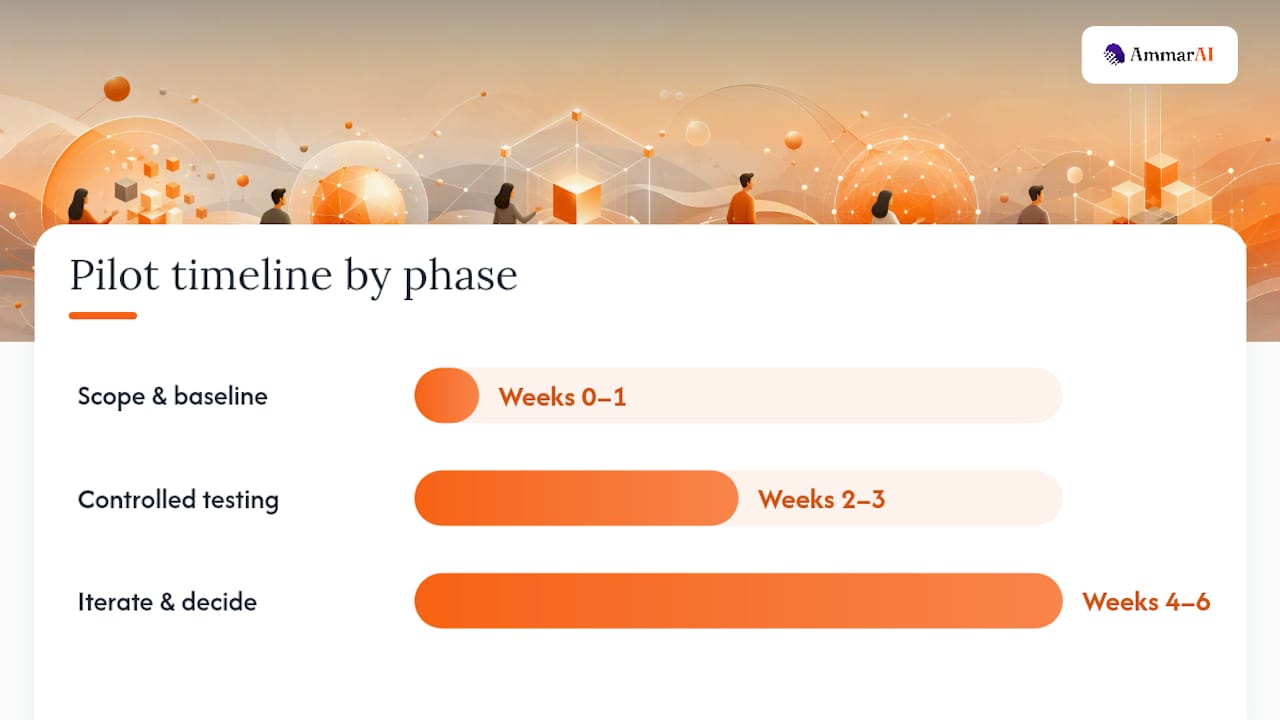 AmmarAI

Pilot timeline by phase

Scope & baseline
Weeks 0–1

Controlled testing
Weeks 2–3

Iterate & decide
Weeks 4–6